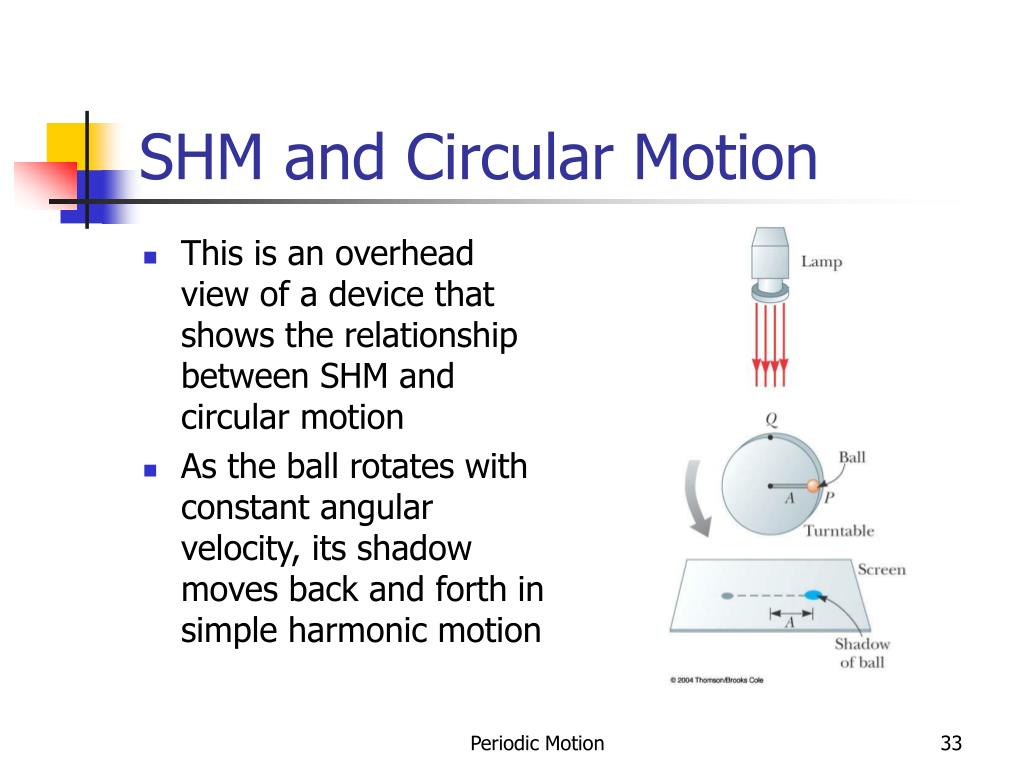 SHM and Circular Motion

- This is an overhead view of a device that shows the relationship between SHM and circular motion
- As the ball rotates with constant angular velocity, its shadow moves back and forth in simple harmonic motion

Lamp

Q

Ball

A

P

Turntable

Screen

A

Shadow of ball

© 2004 Thomson/Brooks Cole

Periodic Motion

33